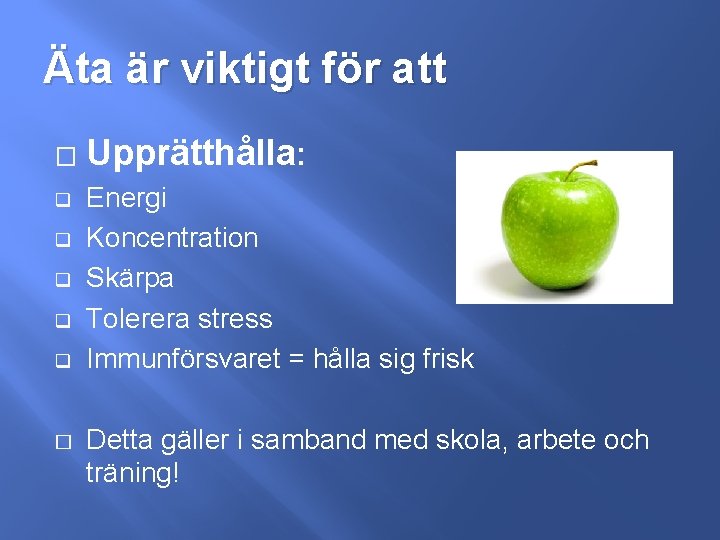 Äta är viktigt för att

Upprätthålla:
Energi
Koncentration
Skärpa
Tolerera stress
Immunförsvaret = hålla sig frisk

Detta gäller i samband med skola, arbete och träning!